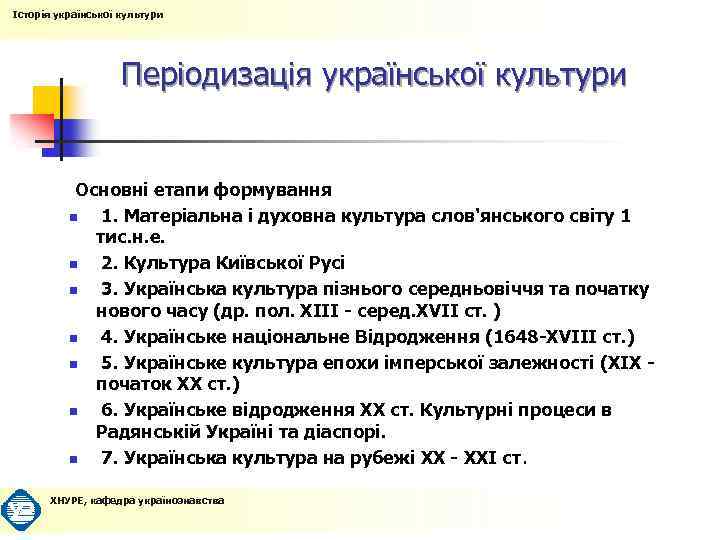 Історія української культури

Періодизація української культури

Основні етапи формування

- 1. Матеріальна і духовна культура слов'янського світу 1 тис.н.е.
- 2. Культура Київської Русі
- 3. Українська культура пізнього середньовіччя та початку нового часу (др. пол. XIII - серед.XVII ст. )
- 4. Українське національне Відродження (1648-XVIII ст.)
- 5. Українське культура епохи імперської залежності (XIX - початок XX ст.)
- 6. Українське відродження XX ст. Культурні процеси в Радянській Україні та діаспорі.
- 7. Українська культура на рубежі XX - XXI ст.

ХНУРЕ, кафедра українознавства